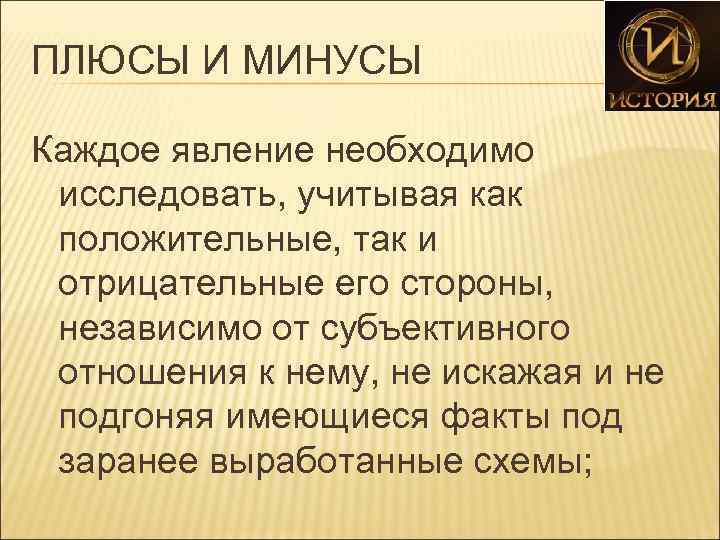 ПЛЮСЫ И МИНУСЫ

И
ИСТОРИЯ

Каждое явление необходимо исследовать, учитывая как положительные, так и отрицательные его стороны, независимо от субъективного отношения к нему, не искажая и не подгоняя имеющиеся факты под заранее выработанные схемы;